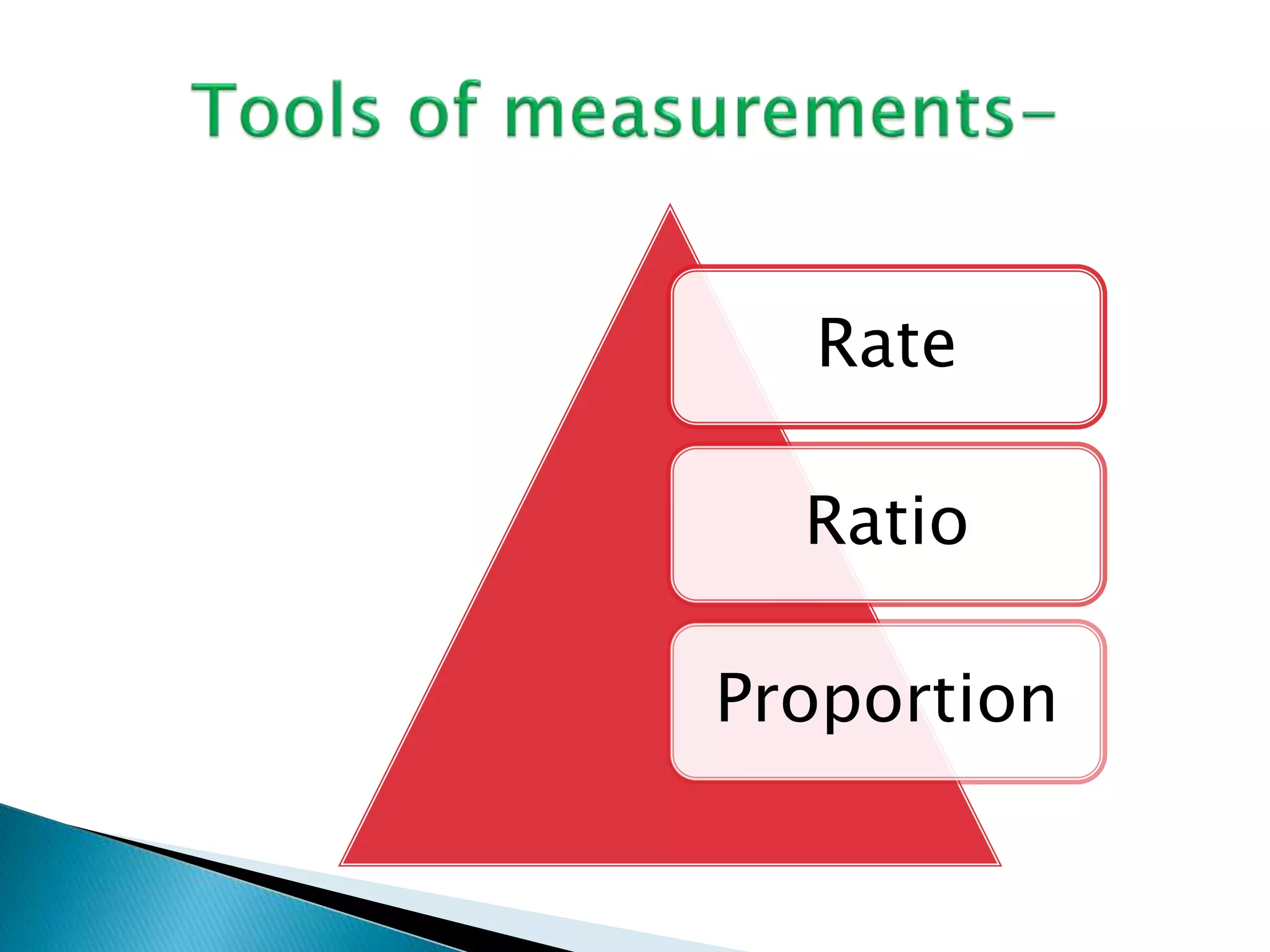 Tools of measurements-

Rate

Ratio

Proportion